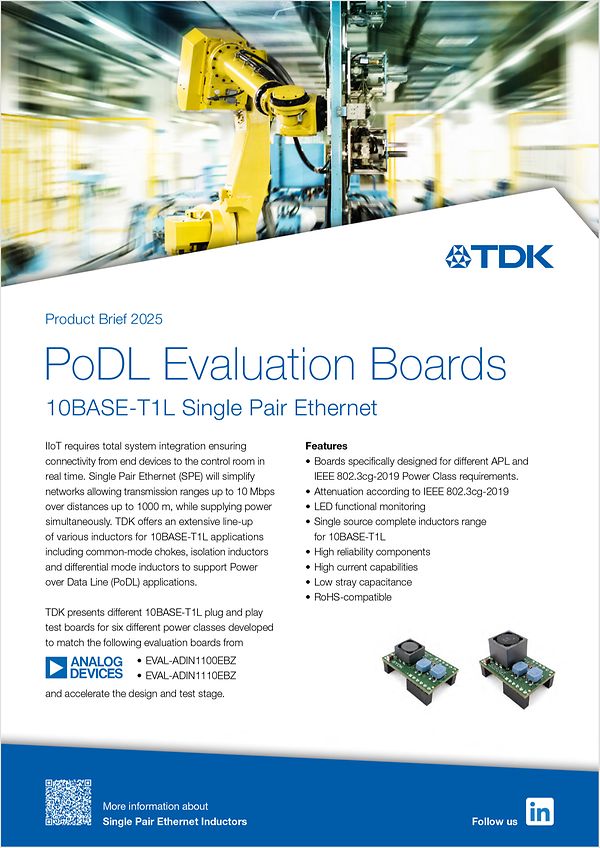 TDK

Product Brief 2025

PoDL Evaluation Boards

10BASE-T1L Single Pair Ethernet

IIoT requires total system integration ensuring connectivity from end devices to the control room in real time. Single Pair Ethernet (SPE) will simplify networks allowing transmission ranges up to 10 Mbps over distances up to 1000 m, while supplying power simultaneously. TDK offers an extensive line-up of various inductors for 10BASE-T1L applications including common-mode chokes, isolation inductors and differential mode inductors to support Power over Data Line (PoDL) applications.

TDK presents different 10BASE-T1L plug and play test boards for six different power classes developed to match the following evaluation boards from

ANALOG DEVICES
• EVAL-ADIN1100EBZ
• EVAL-ADIN1110EBZ

and accelerate the design and test stage.

Features
• Boards specifically designed for different APL and IEEE 802.3cg-2019 Power Class requirements.
• Attenuation according to IEEE 802.3cg-2019
• LED functional monitoring
• Single source complete inductors range for 10BASE-T1L
• High reliability components
• High current capabilities
• Low stray capacitance
• RoHS-compatible

More information about
Single Pair Ethernet Inductors

Follow us in